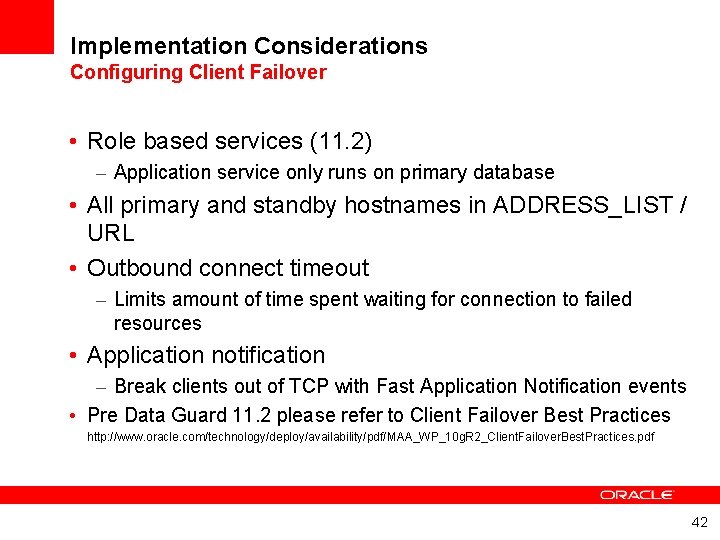 Implementation Considerations
Configuring Client Failover

• Role based services (11.2)
– Application service only runs on primary database
• All primary and standby hostnames in ADDRESS_LIST / URL
• Outbound connect timeout
– Limits amount of time spent waiting for connection to failed resources
• Application notification
– Break clients out of TCP with Fast Application Notification events
• Pre Data Guard 11.2 please refer to Client Failover Best Practices
http://www.oracle.com/technology/deploy/availability/pdf/MAA_WP_10gR2_ClientFailoverBestPractices.pdf

ORACLE

42